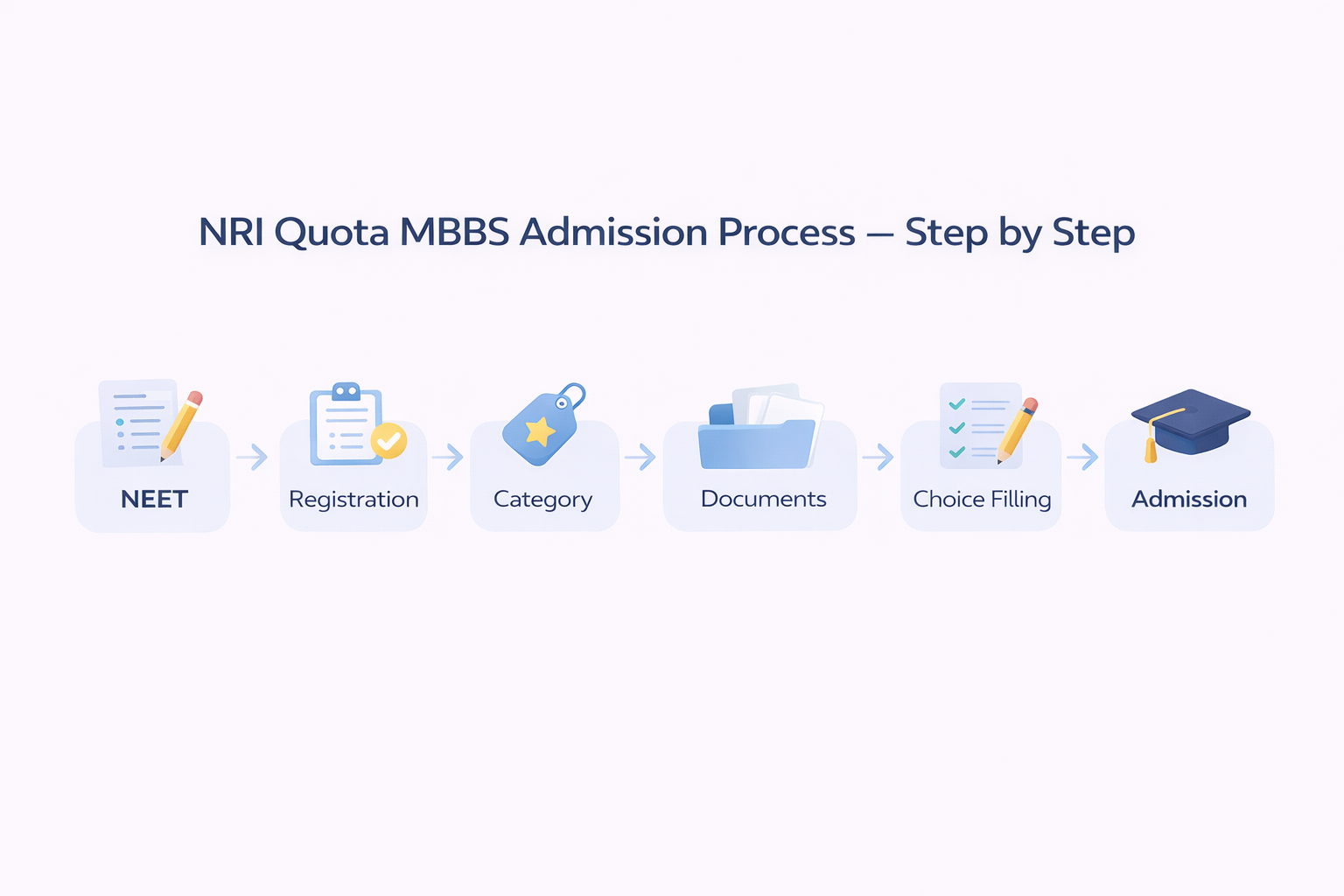 NRI Quota MBBS Admission Process — Step by Step

NEET

Registration

Category

Documents

Choice Filling

Admission